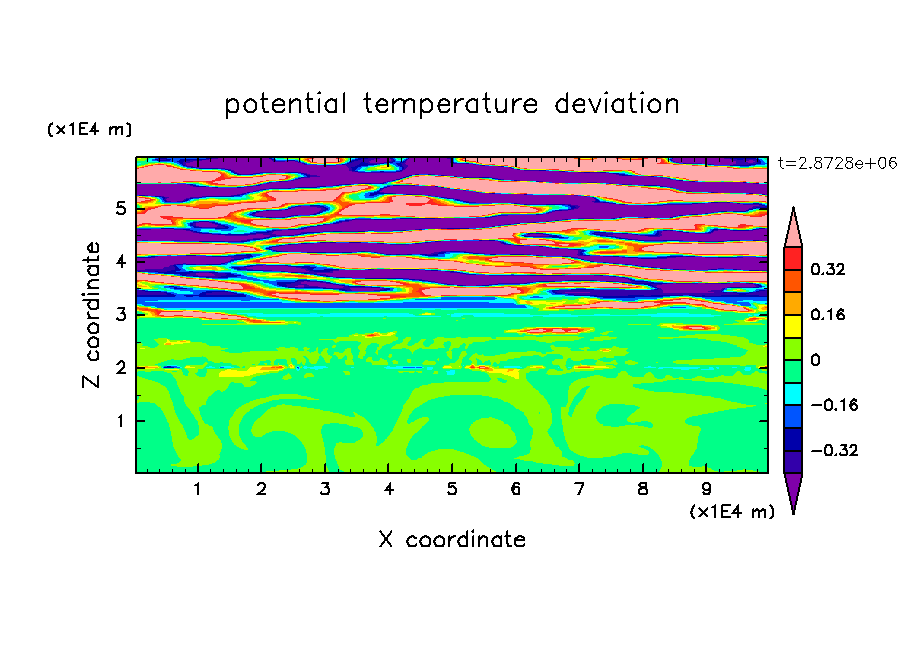 potential temperature deviation

(x1E4 m)

t=2.8728e+06

Z coordinate

5
4
3
2
1

0.32
0.16
0
−0.16
−0.32

1 2 3 4 5 6 7 8 9

(x1E4 m)

X coordinate